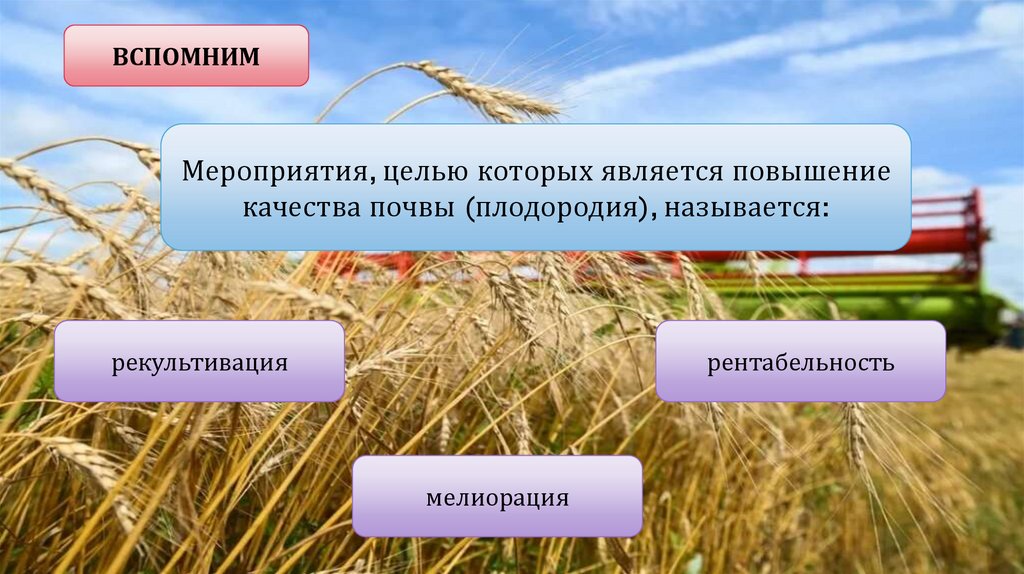 ВСПОМНИМ

Мероприятия, целью которых является повышение качества почвы (плодородия), называется:

рекультивация

рентабельность

мелиорация